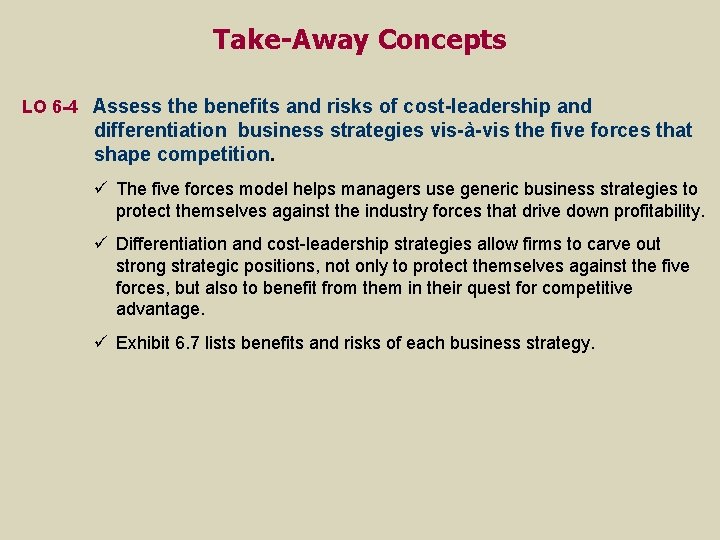 Take-Away Concepts

LO 6-4 Assess the benefits and risks of cost-leadership and differentiation business strategies vis-à-vis the five forces that shape competition.

✓ The five forces model helps managers use generic business strategies to protect themselves against the industry forces that drive down profitability.

✓ Differentiation and cost-leadership strategies allow firms to carve out strong strategic positions, not only to protect themselves against the five forces, but also to benefit from them in their quest for competitive advantage.

✓ Exhibit 6.7 lists benefits and risks of each business strategy.